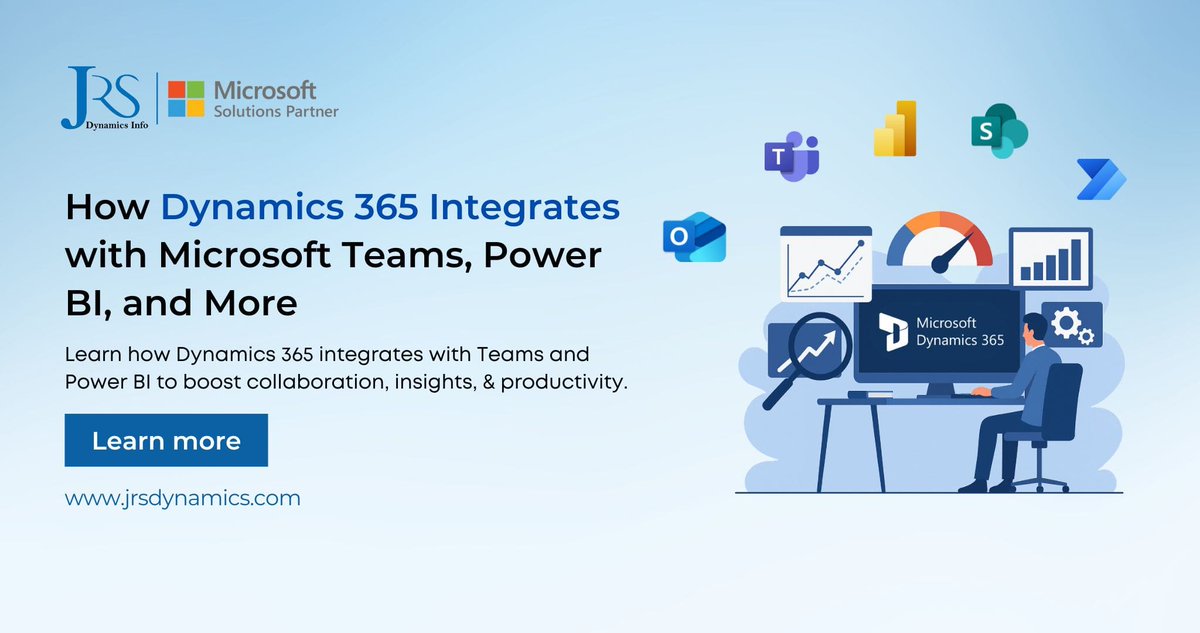 JRS Dynamics Info

Microsoft Solutions Partner

How Dynamics 365 Integrates with Microsoft Teams, Power BI, and More

Learn how Dynamics 365 integrates with Teams and Power BI to boost collaboration, insights, & productivity.

Learn more

www.jrsdynamics.com

T

S

O

Microsoft Dynamics 365